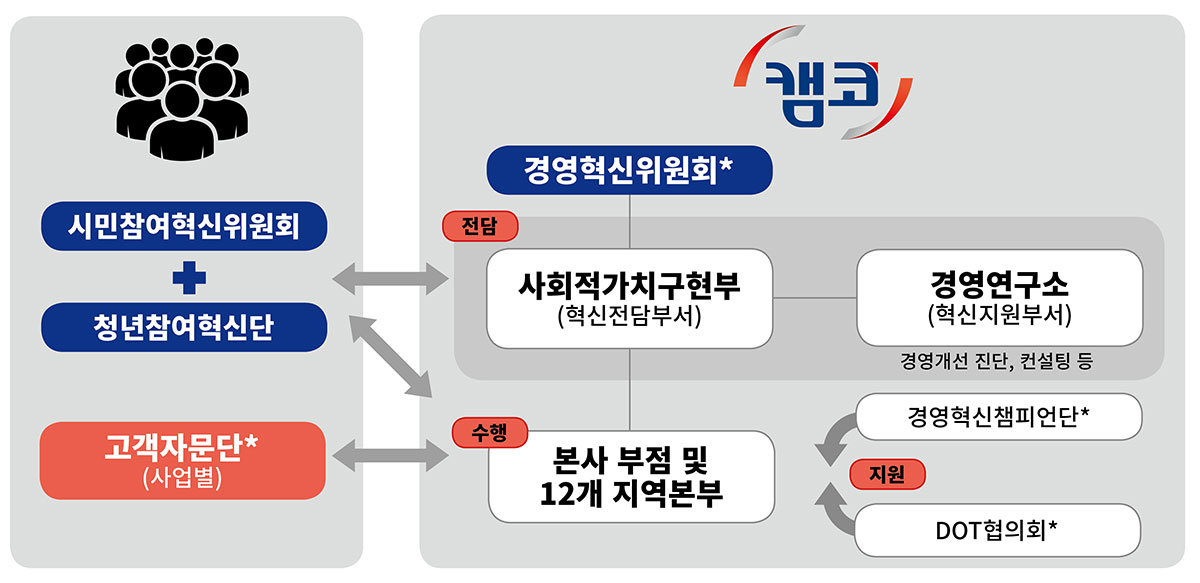 시민참여혁신위원회

청년참여혁신단

고객자문단*
(사업별)

캠코

경영혁신위원회*

전담

사회적가치구현부
(혁신전담부서)

경영연구소
(혁신지원부서)

경영개선 진단, 컨설팅 등

수행

본사 부점 및
12개 지역본부

경영혁신챔피언단*

지원

DOT협의회*